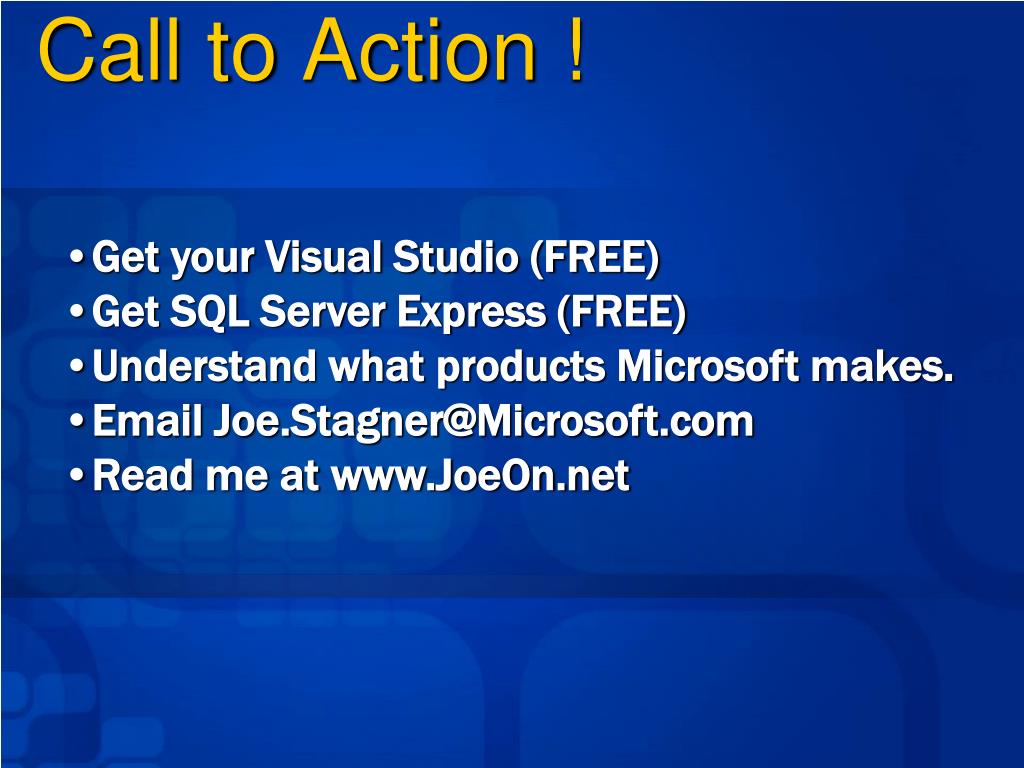 Call to Action !

• Get your Visual Studio (FREE)
• Get SQL Server Express (FREE)
• Understand what products Microsoft makes.
• Email Joe.Stagner@Microsoft.com
• Read me at www.JoeOn.net